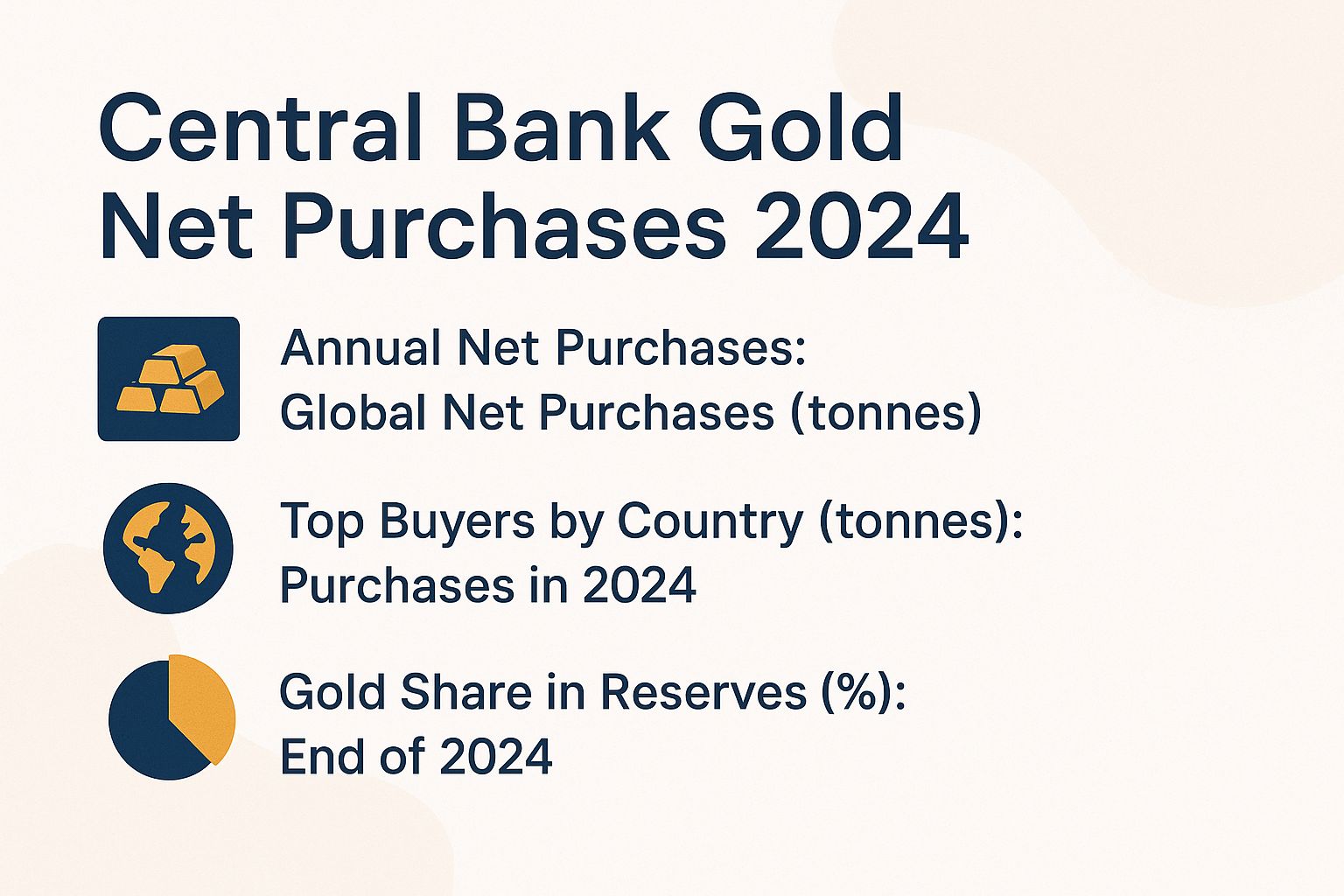 Central Bank Gold Net Purchases 2024

Annual Net Purchases:
Global Net Purchases (tonnes)

Top Buyers by Country (tonnes):
Purchases in 2024

Gold Share in Reserves (%):
End of 2024